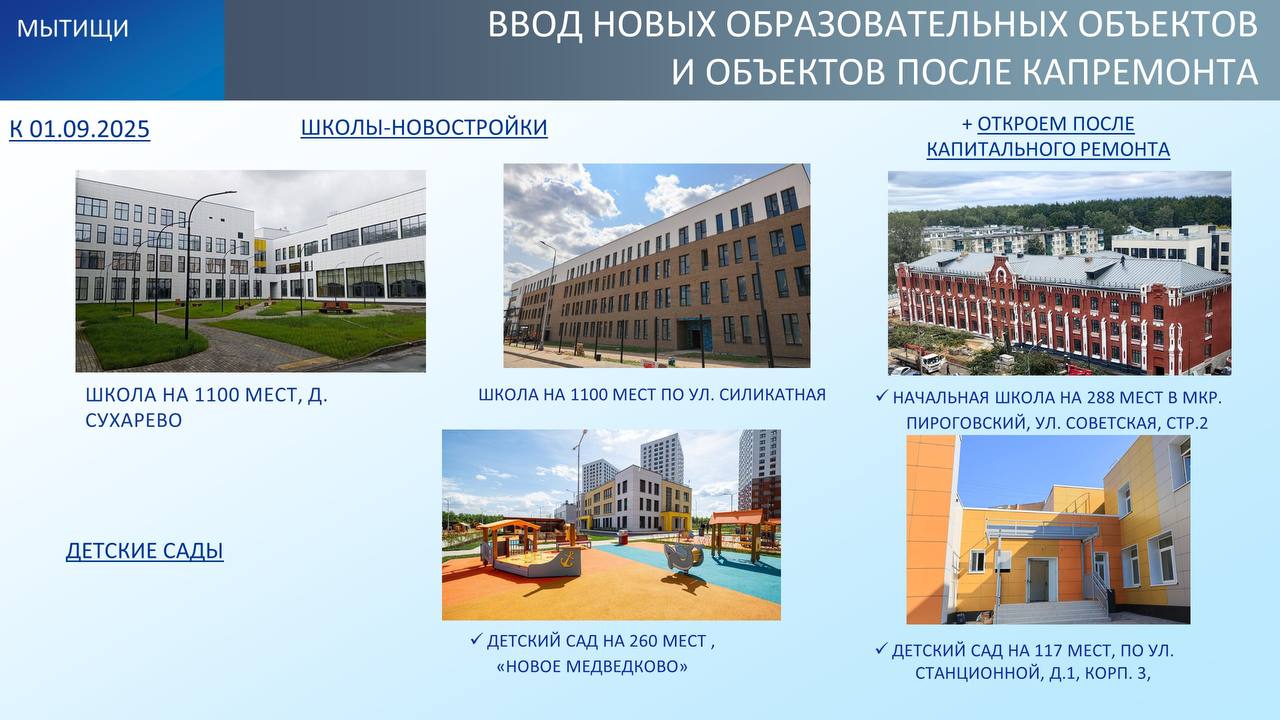 МЫТИЩИ

ВВОД НОВЫХ ОБРАЗОВАТЕЛЬНЫХ ОБЪЕКТОВ И ОБЪЕКТОВ ПОСЛЕ КАПРЕМОНТА

К 01.09.2025

ШКОЛЫ-НОВОСТРОЙКИ

+ ОТКРОЕМ ПОСЛЕ КАПИТАЛЬНОГО РЕМОНТА

ШКОЛА НА 1100 МЕСТ, Д. СУХАРЕВО

ШКОЛА НА 1100 МЕСТ ПО УЛ. СИЛИКАТНАЯ

✓ НАЧАЛЬНАЯ ШКОЛА НА 288 МЕСТ В МКР. ПИРОГОВСКИЙ, УЛ. СОВЕТСКАЯ, СТР.2

ДЕТСКИЕ САДЫ

✓ ДЕТСКИЙ САД НА 260 МЕСТ , «НОВОЕ МЕДВЕДКОВО»

✓ ДЕТСКИЙ САД НА 117 МЕСТ, ПО УЛ. СТАНЦИОННОЙ, Д.1, КОРП. 3,